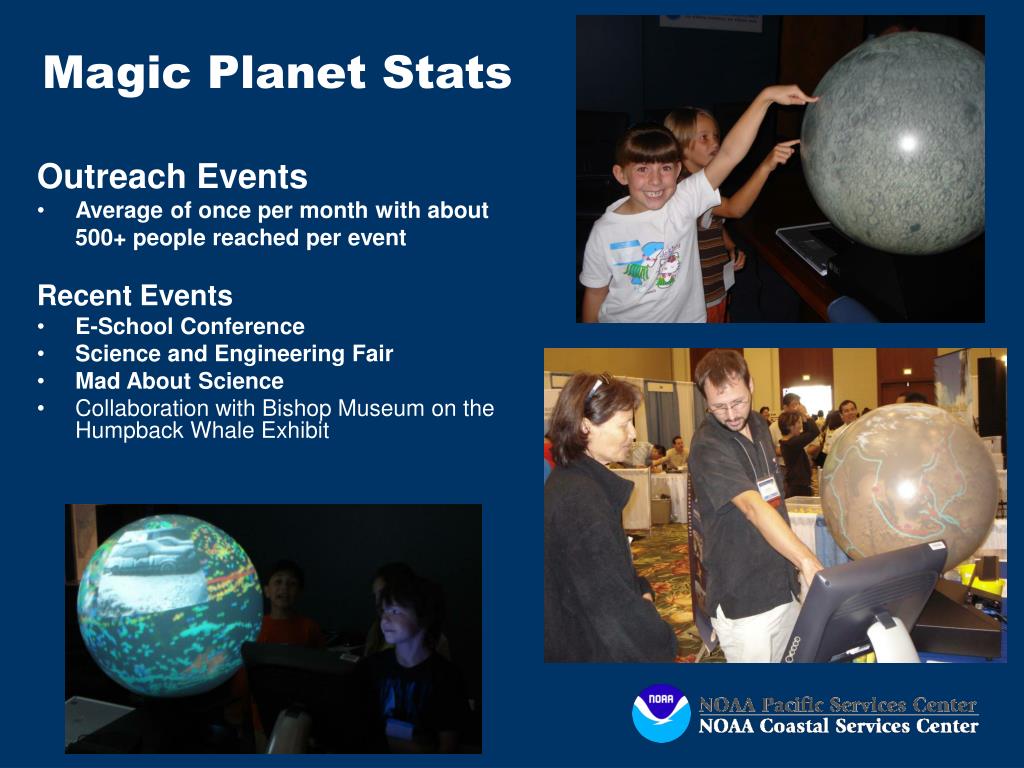 Magic Planet Stats

Outreach Events
• Average of once per month with about 500+ people reached per event

Recent Events
• E-School Conference
• Science and Engineering Fair
• Mad About Science
• Collaboration with Bishop Museum on the Humpback Whale Exhibit

NOAA
NOAA Pacific Services Center
NOAA Coastal Services Center